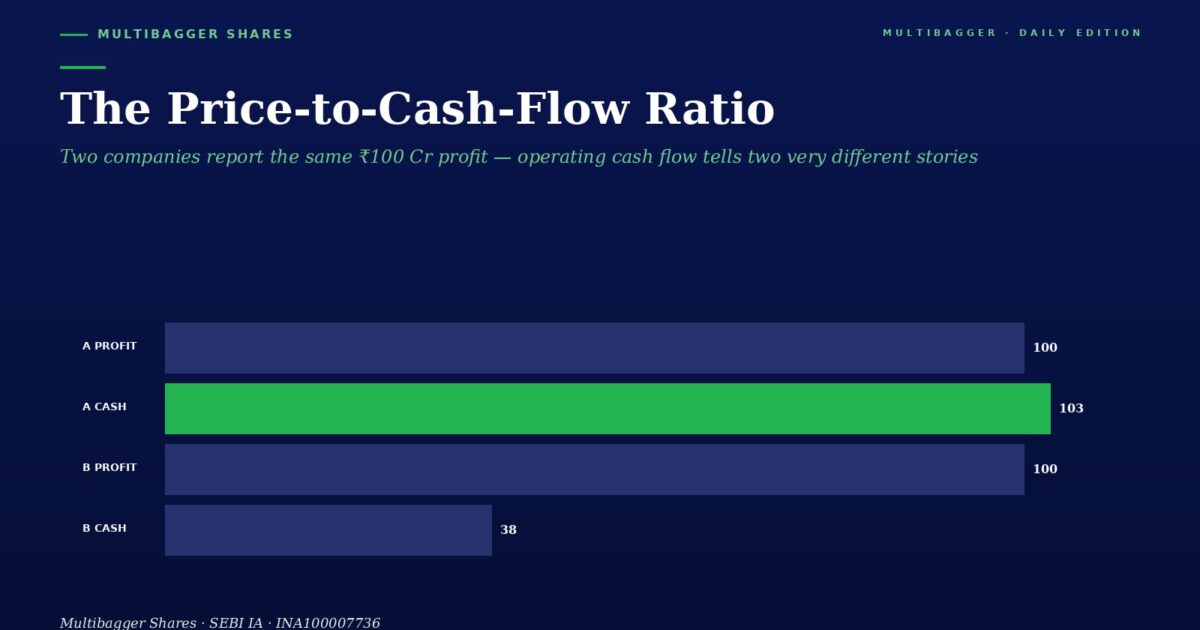 MULTIBAGGER SHARES

MULTIBAGGER · DAILY EDITION

The Price-to-Cash-Flow Ratio

Two companies report the same ₹100 Cr profit — operating cash flow tells two very different stories

A PROFIT 100
A CASH 103
B PROFIT 100
B CASH 38

Multibagger Shares · SEBI IA · INA100007736